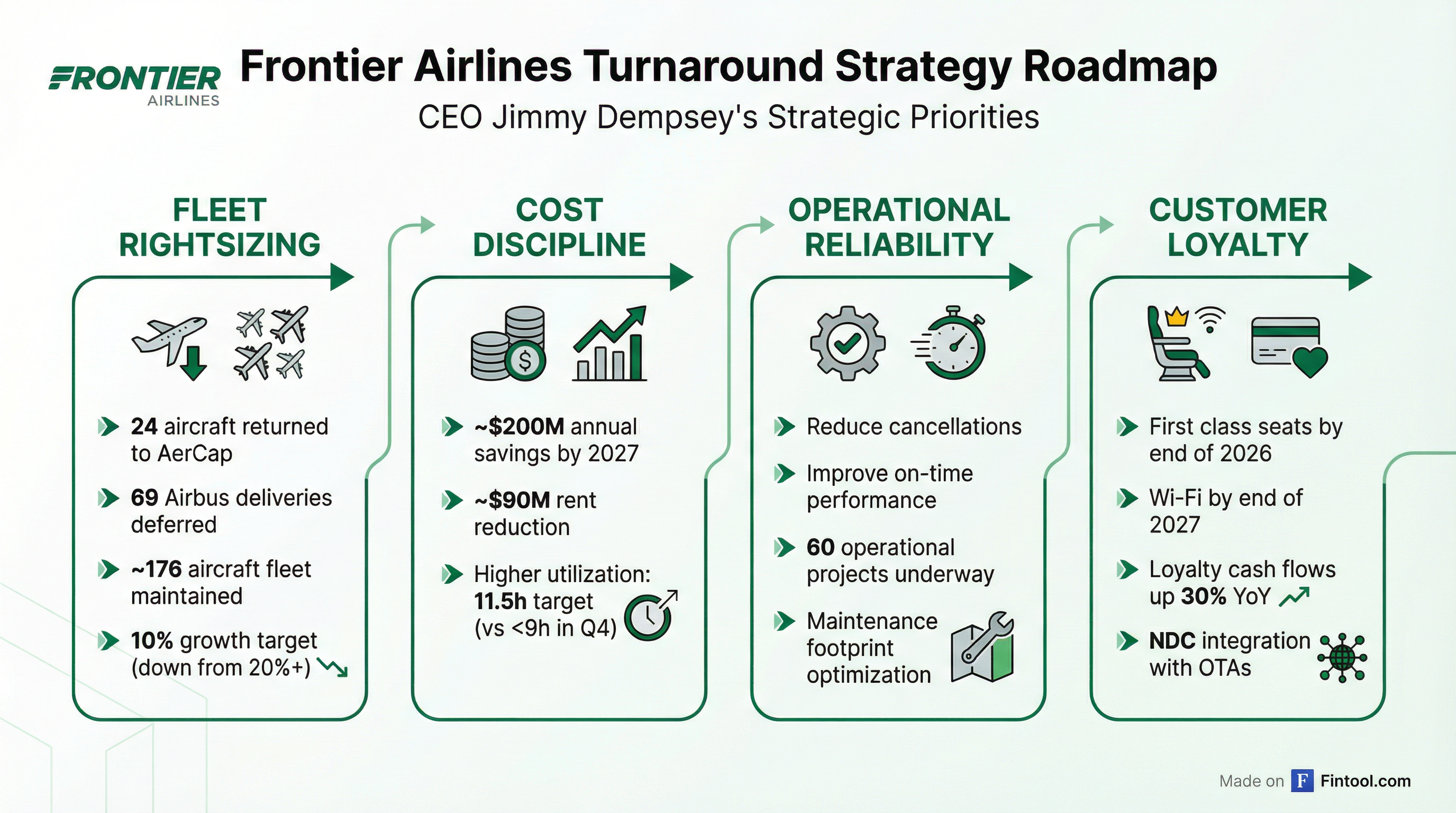 FRONTIER
AIRLINES

Frontier Airlines Turnaround Strategy Roadmap

CEO Jimmy Dempsey's Strategic Priorities

FLEET RIGHTSIZING

24 aircraft returned to AerCap

69 Airbus deliveries deferred

~176 aircraft fleet maintained

10% growth target (down from 20%+)

COST DISCIPLINE

~$200M annual savings by 2027

~$90M rent reduction

Higher utilization: 11.5h target (vs <9h in Q4)

OPERATIONAL RELIABILITY

Reduce cancellations

Improve on-time performance

60 operational projects underway

Maintenance footprint optimization

CUSTOMER LOYALTY

First class seats by end of 2026

Wi-Fi by end of 2027

Loyalty cash flows up 30% YoY

NDC integration with OTAs

Made on F Fintool.com